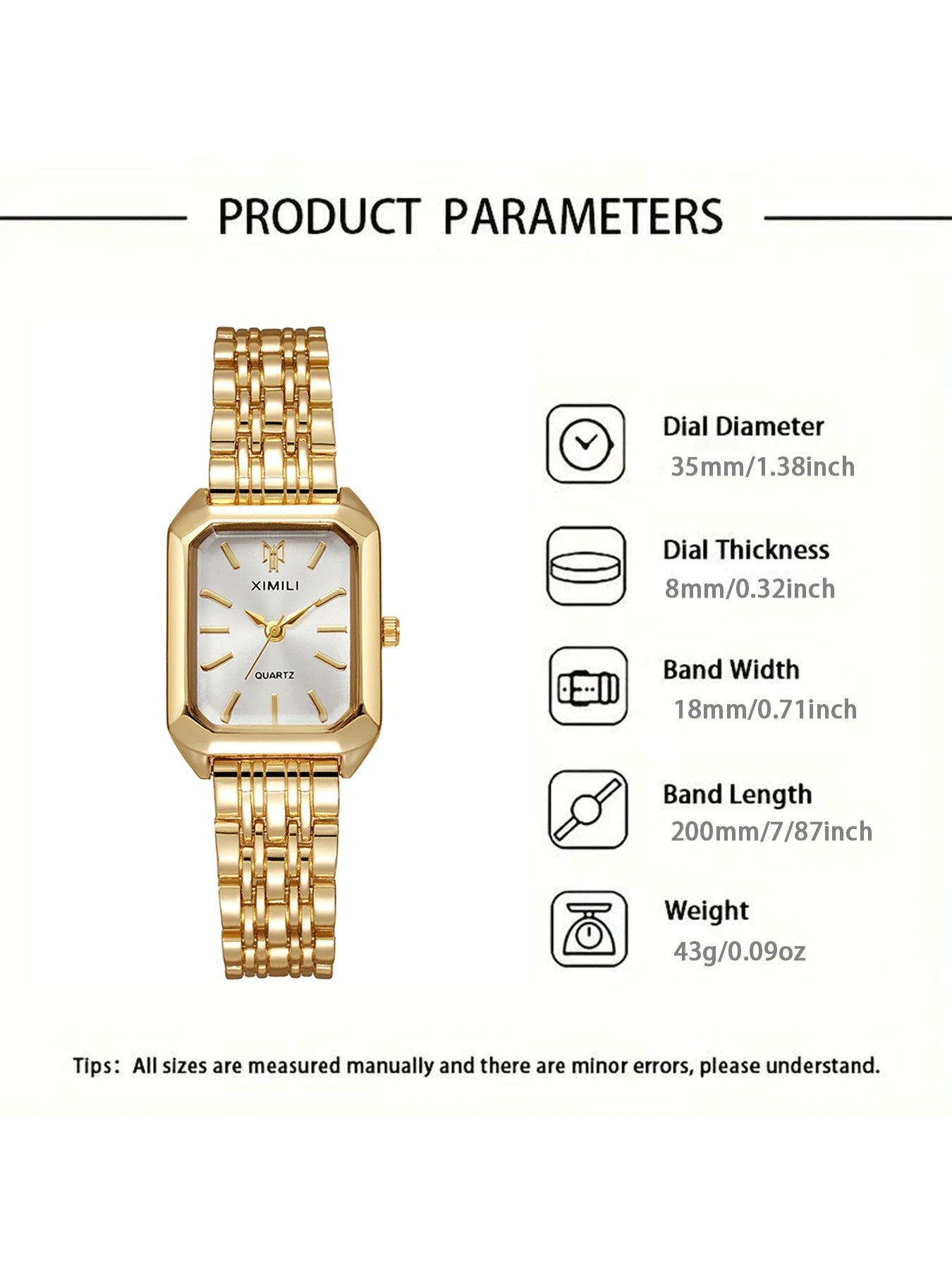 PRODUCT PARAMETERS

XIMILI

QUARTZ

Dial Diameter
35mm/1.38inch

Dial Thickness
8mm/0.32inch

Band Width
18mm/0.71inch

Band Length
200mm/7/87inch

Weight
43g/0.09oz

Tips: All sizes are measured manually and there are minor errors, please understand.